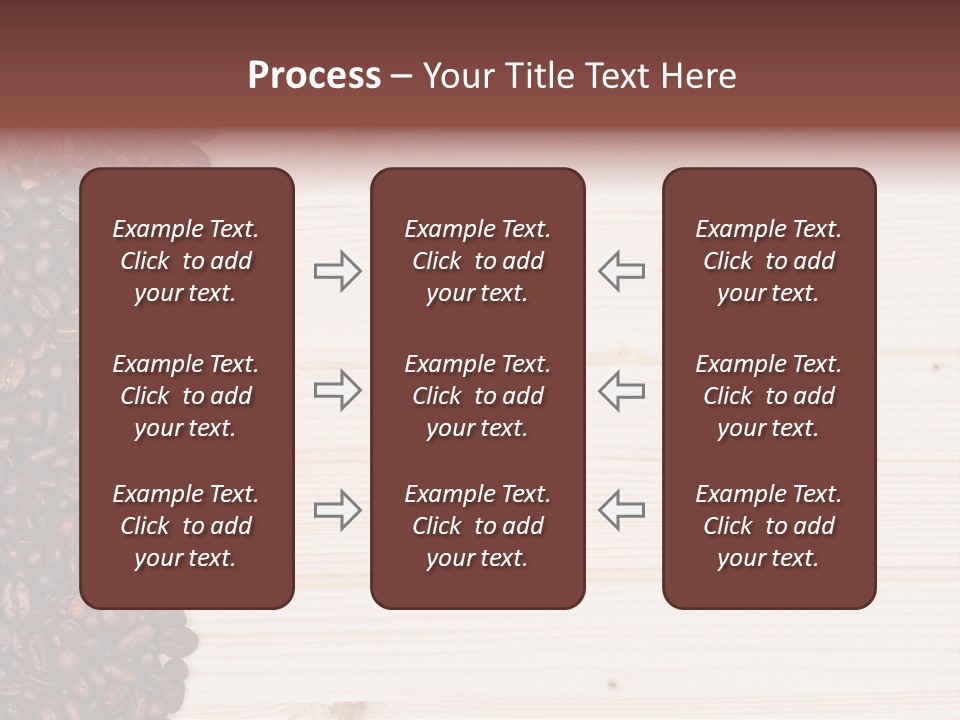 Process – Your Title Text Here

Example Text. Click to add your text.

Example Text. Click to add your text.

Example Text. Click to add your text.

Example Text. Click to add your text.

Example Text. Click to add your text.

Example Text. Click to add your text.

Example Text. Click to add your text.

Example Text. Click to add your text.

Example Text. Click to add your text.